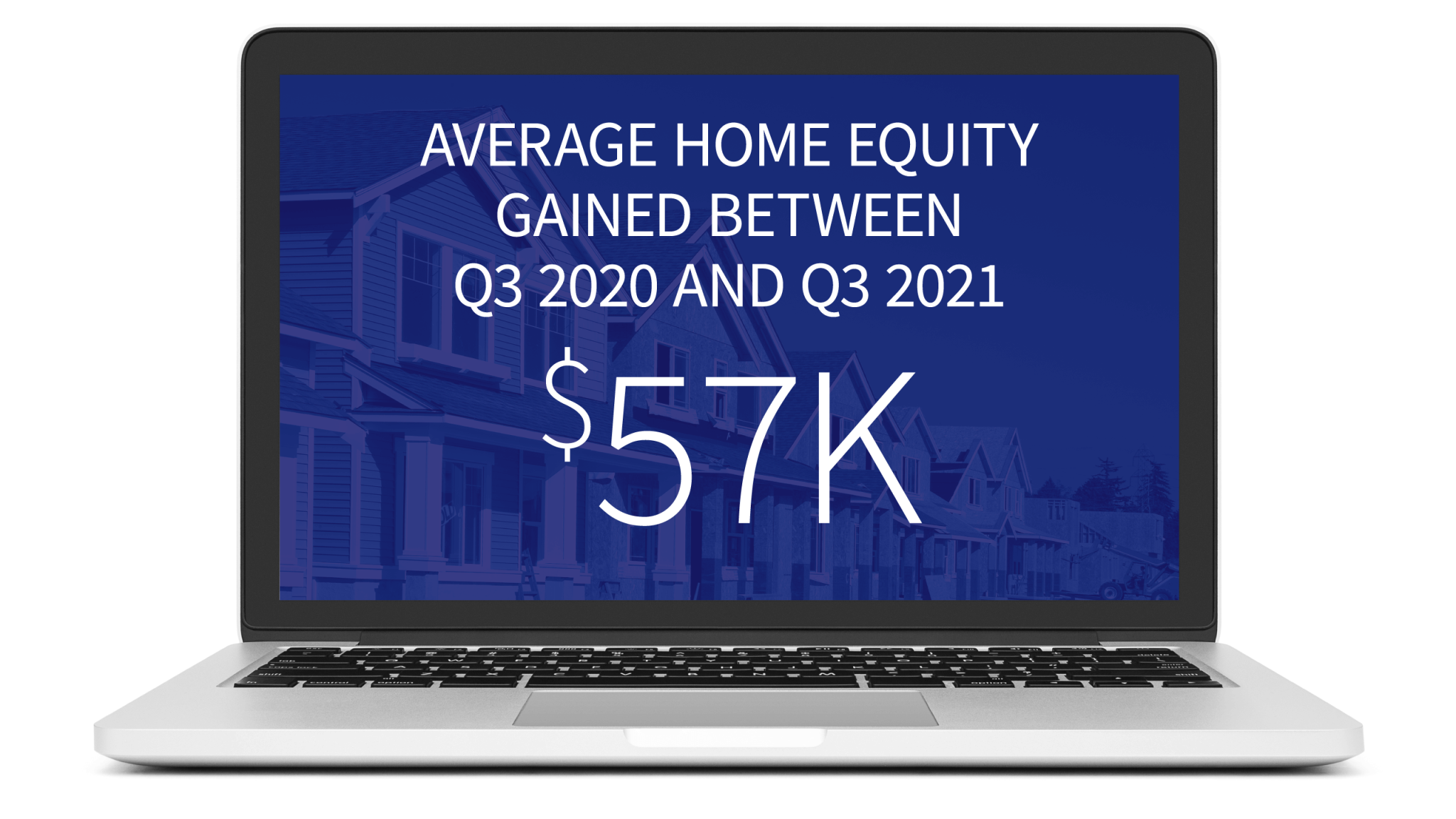 AVERAGE HOME EQUITY GAINED BETWEEN Q3 2020 AND Q3 2021

$57K